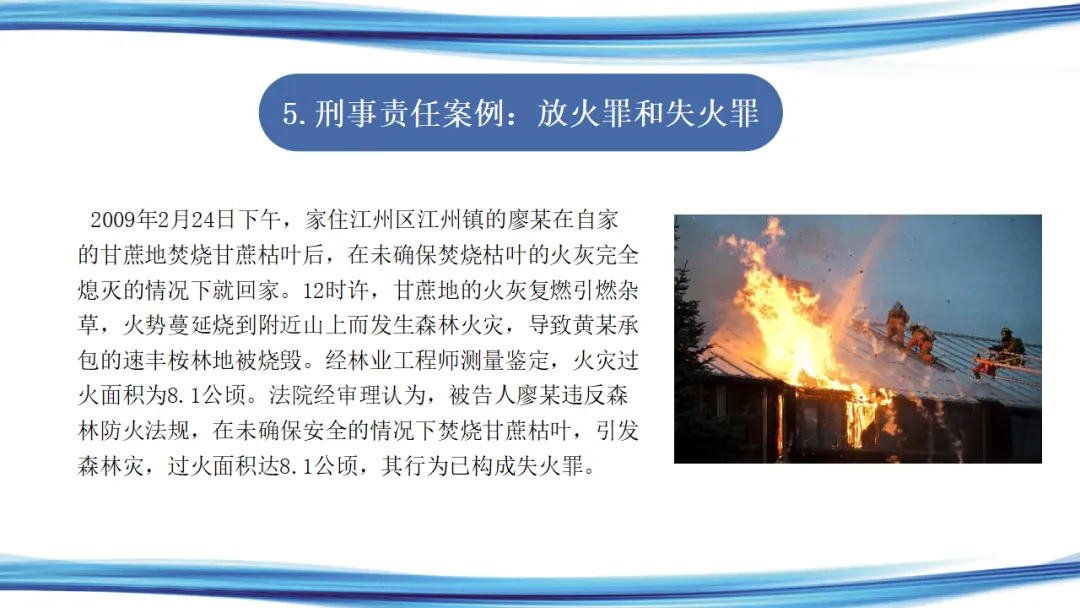 5.刑事责任案例：放火罪和失火罪

2009年2月24日下午，家住江州区江州镇的廖某在自家的甘蔗地焚烧甘蔗枯叶后，在未确保焚烧枯叶的火灰完全熄灭的情况下就回家。12时许，甘蔗地的火灰复燃引燃杂草，火势蔓延烧到附近山上而发生森林火灾，导致黄某承包的速丰桉林地被烧毁。经林业工程师测量鉴定，火灾过火面积为8.1公顷。法院经审理认为，被告人廖某违反森林防火法规，在未确保安全的情况下焚烧甘蔗枯叶，引发森林灾，过火面积达8.1公顷，其行为已构成失火罪。